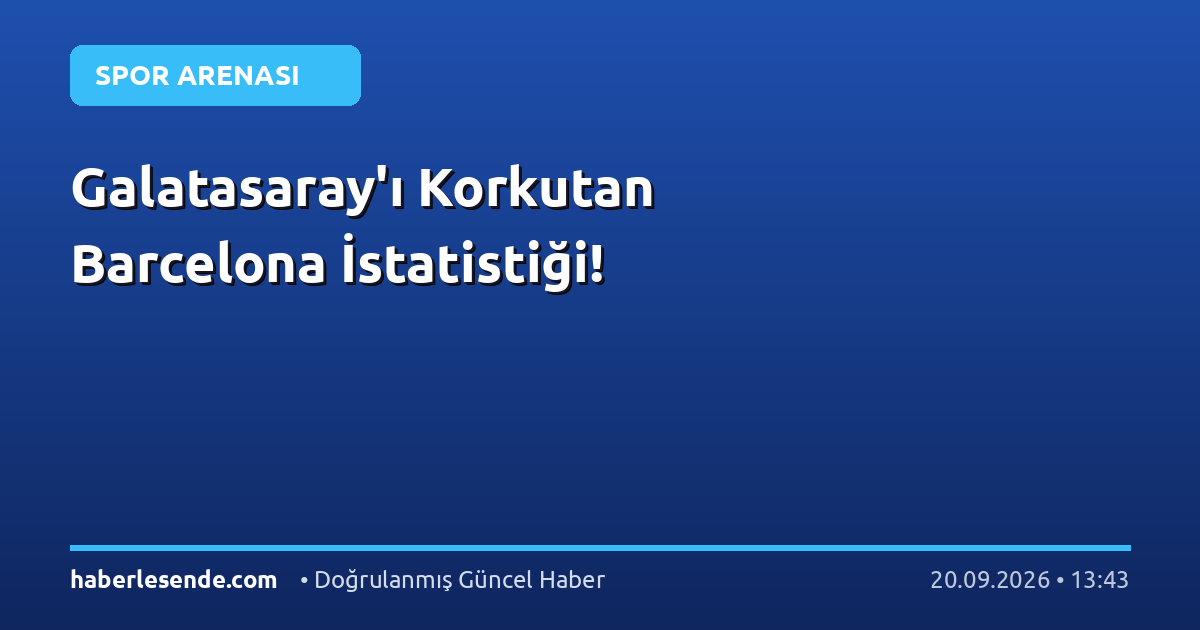 SPOR ARENASI

Galatasaray'ı Korkutan Barcelona İstatistiği!

haberlesende.com • Doğrulanmış Güncel Haber 20.09.2026 • 13:43